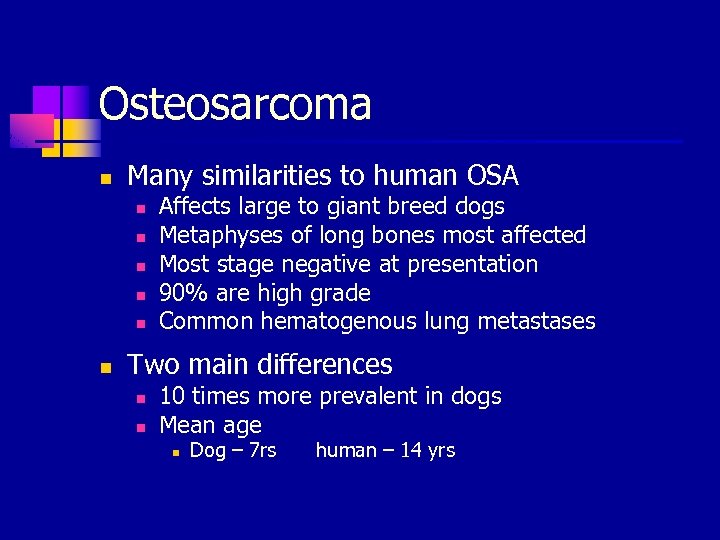 Osteosarcoma

- Many similarities to human OSA
  - Affects large to giant breed dogs
  - Metaphyses of long bones most affected
  - Most stage negative at presentation
  - 90% are high grade
  - Common hematogenous lung metastases
- Two main differences
  - 10 times more prevalent in dogs
  - Mean age
    - Dog – 7rs human – 14 yrs